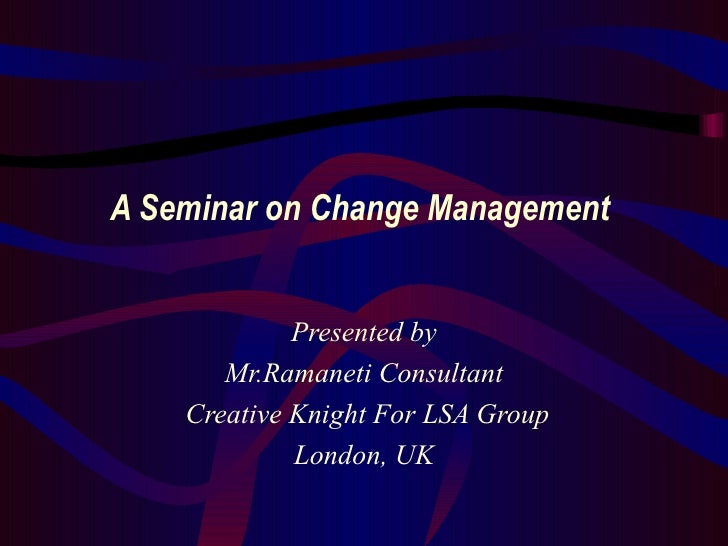 A Seminar on Change Management

Presented by
Mr.Ramaneti Consultant
Creative Knight For LSA Group
London, UK